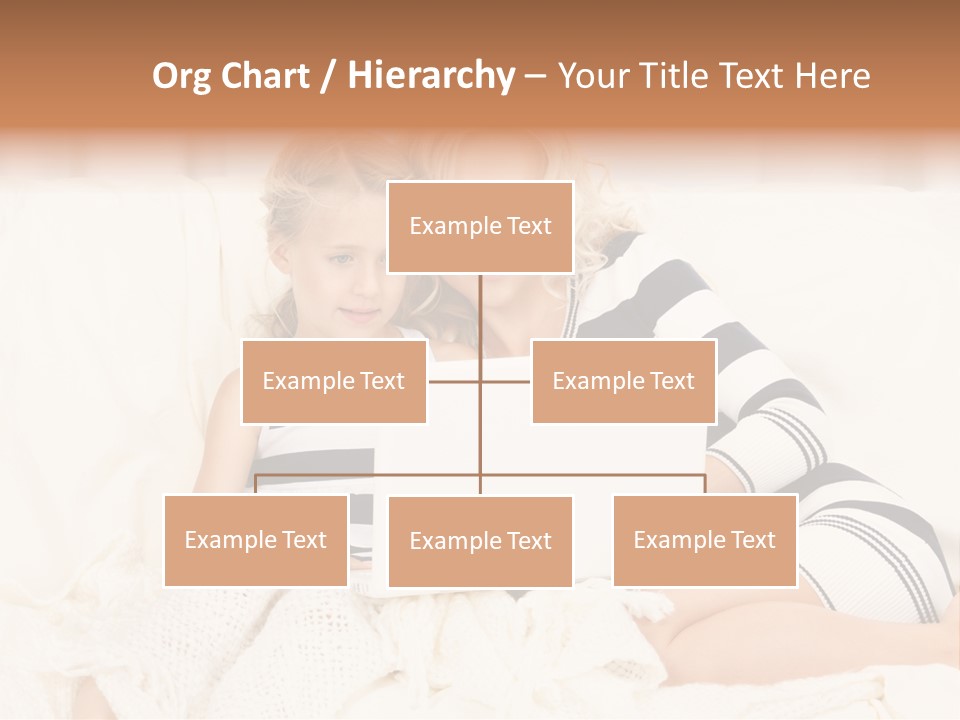 Org Chart / Hierarchy – Your Title Text Here

Example Text

Example Text

Example Text

Example Text

Example Text

Example Text